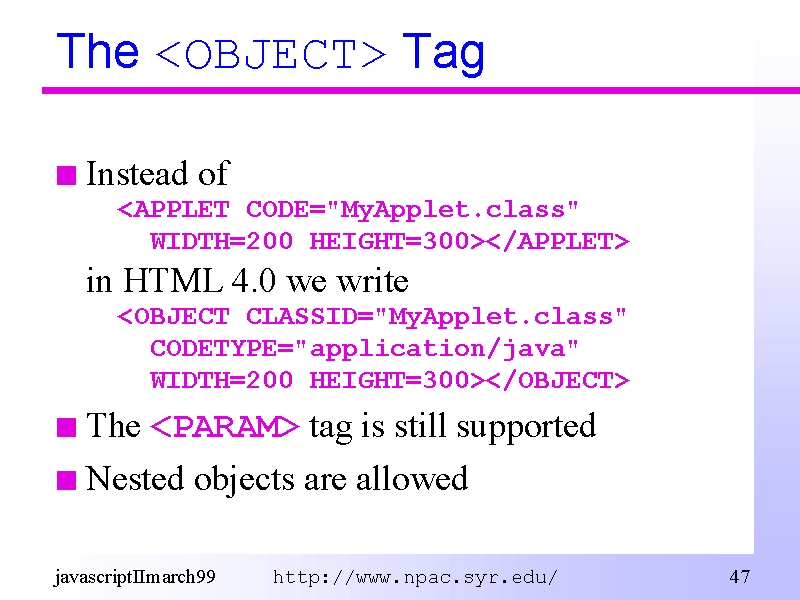 The <OBJECT> Tag

Instead of
<APPLET CODE="MyApplet.class"
WIDTH=200 HEIGHT=300></APPLET>
in HTML 4.0 we write
<OBJECT CLASSID="MyApplet.class"
CODETYPE="application/java"
WIDTH=200 HEIGHT=300></OBJECT>

The <PARAM> tag is still supported

Nested objects are allowed

javascriptIImarch99 http://www.npac.syr.edu/ 47